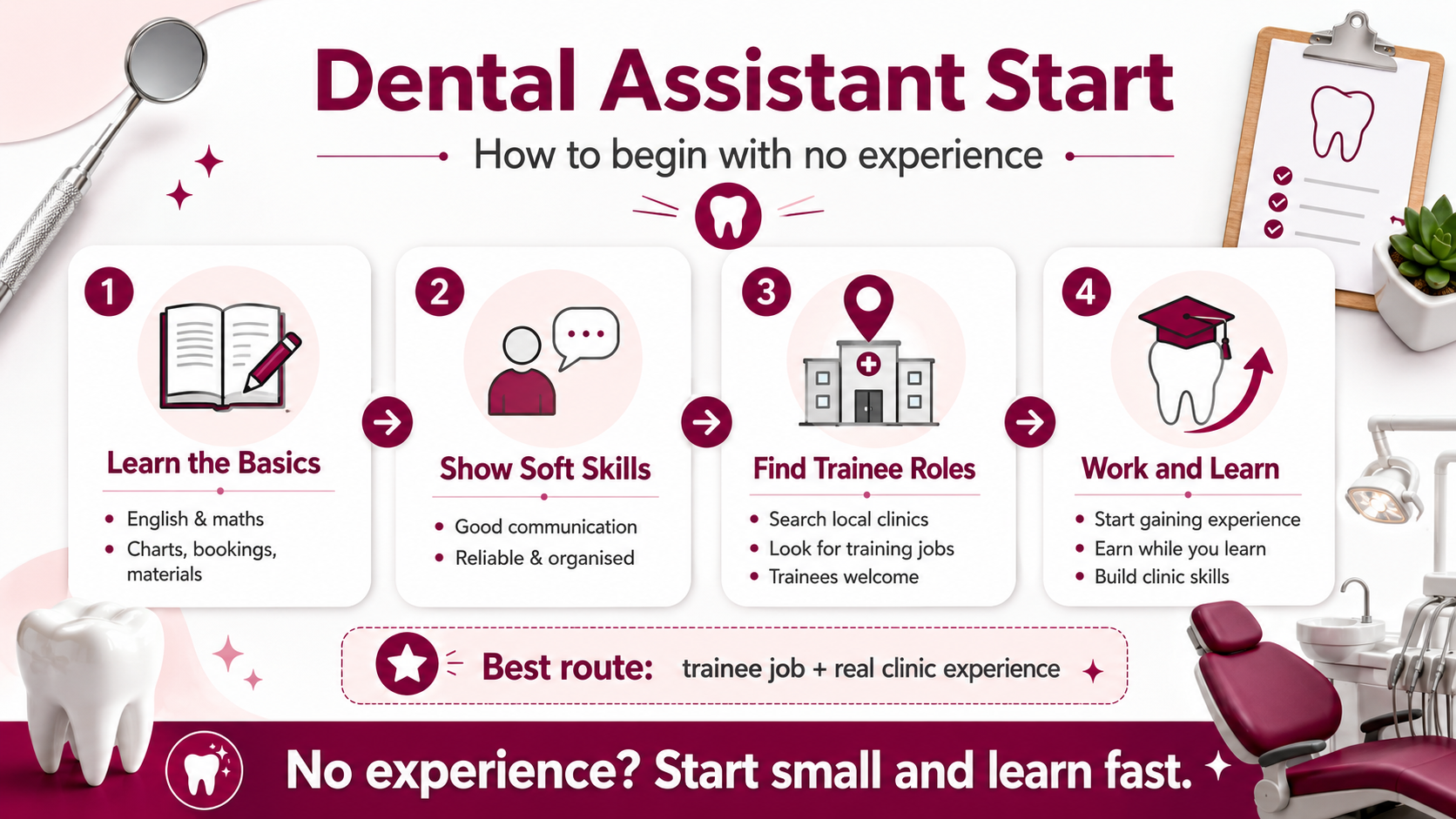 Dental Assistant Start

How to begin with no experience

1

Learn the Basics

- English & maths
- Charts, bookings, materials

2

Show Soft Skills

- Good communication
- Reliable & organised

3

Find Trainee Roles

- Search local clinics
- Look for training jobs
- Trainees welcome

4

Work and Learn

- Start gaining experience
- Earn while you learn
- Build clinic skills

Best route: trainee job + real clinic experience

No experience? Start small and learn fast.